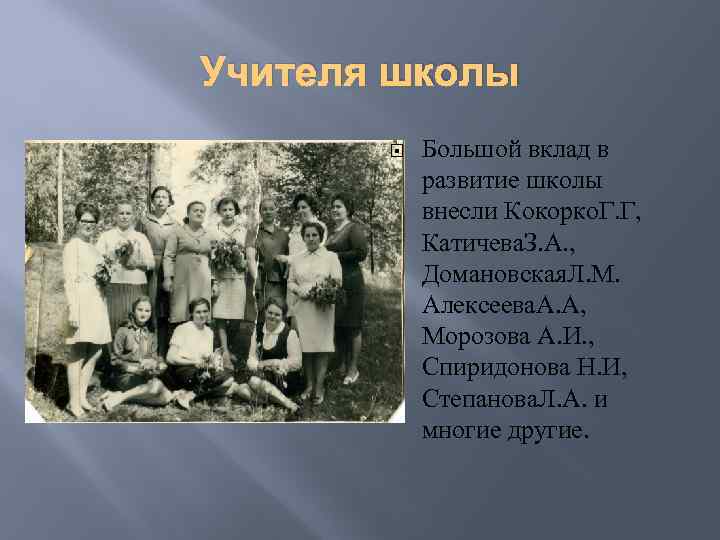 Учителя школы

Большой вклад в развитие школы внесли КокоркоГ.Г, КатичеваЗ.А., ДомановскаяЛ.М. АлексееваА.А, Морозова А.И., Спиридонова Н.И, СтепановаЛ.А. и многие другие.